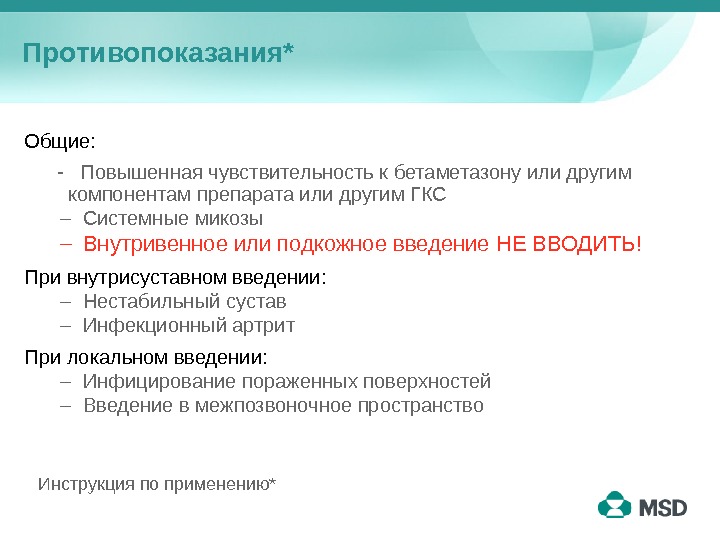 Противопоказания*

Общие:

- Повышенная чувствительность к бетаметазону или другим компонентам препарата или другим ГКС
– Системные микозы
– Внутривенное или подкожное введение НЕ ВВОДИТЬ!

При внутрисуставном введении:
– Нестабильный сустав
– Инфекционный артрит

При локальном введении:
– Инфицирование пораженных поверхностей
– Введение в межпозвоночное пространство

Инструкция по применению*

MSD